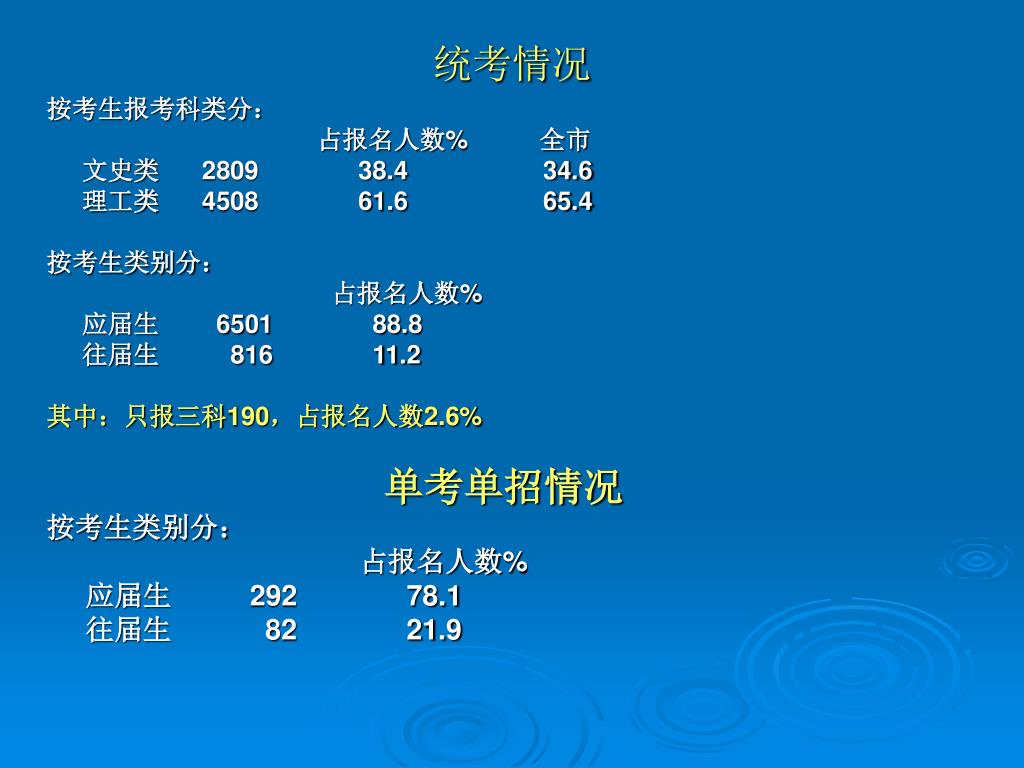 统考情况

按考生报考科类分：

| | | 占报名人数% | 全市 |
|---|---|---|---|
| 文史类 | 2809 | 38.4 | 34.6 |
| 理工类 | 4508 | 61.6 | 65.4 |

按考生类别分：

| | | 占报名人数% |
|---|---|---|
| 应届生 | 6501 | 88.8 |
| 往届生 | 816 | 11.2 |

其中：只报三科190，占报名人数2.6%

单考单招情况

按考生类别分：

| | | 占报名人数% |
|---|---|---|
| 应届生 | 292 | 78.1 |
| 往届生 | 82 | 21.9 |